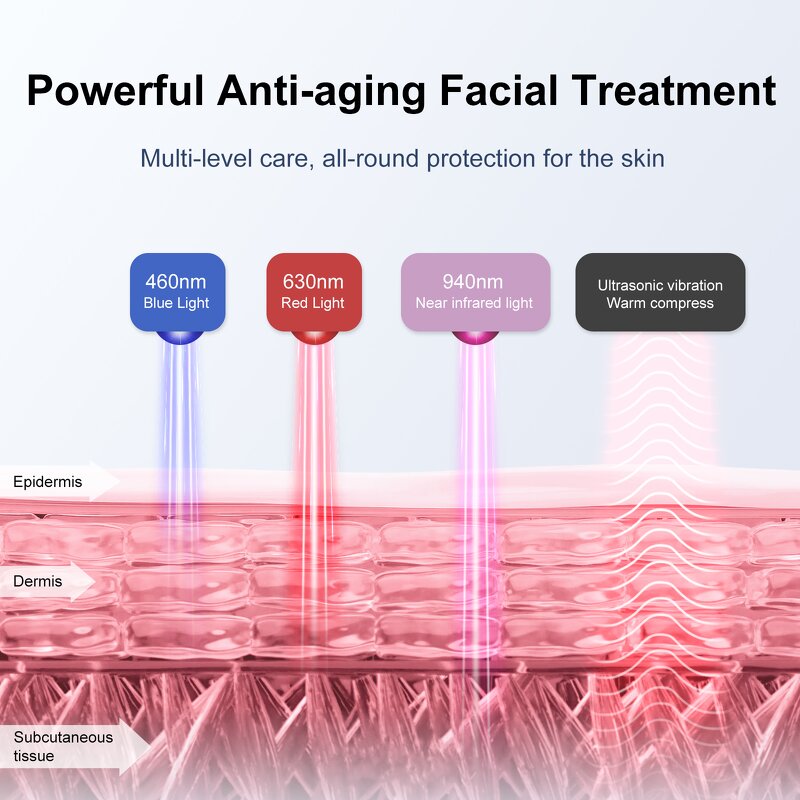 Powerful Anti-aging Facial Treatment

Multi-level care, all-round protection for the skin

460nm
Blue Light

630nm
Red Light

940nm
Near infrared light

Ultrasonic vibration
Warm compress

Epidermis

Dermis

Subcutaneous tissue